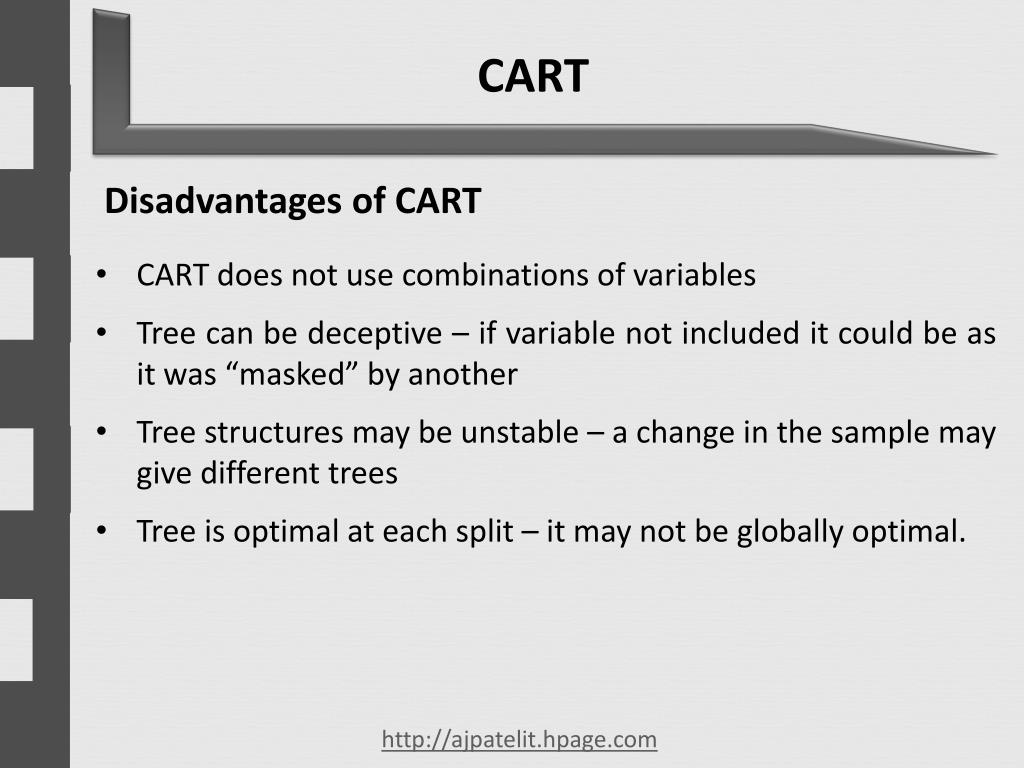 CART

Disadvantages of CART

• CART does not use combinations of variables
• Tree can be deceptive – if variable not included it could be as it was “masked” by another
• Tree structures may be unstable – a change in the sample may give different trees
• Tree is optimal at each split – it may not be globally optimal.

http://ajpatelit.hpage.com